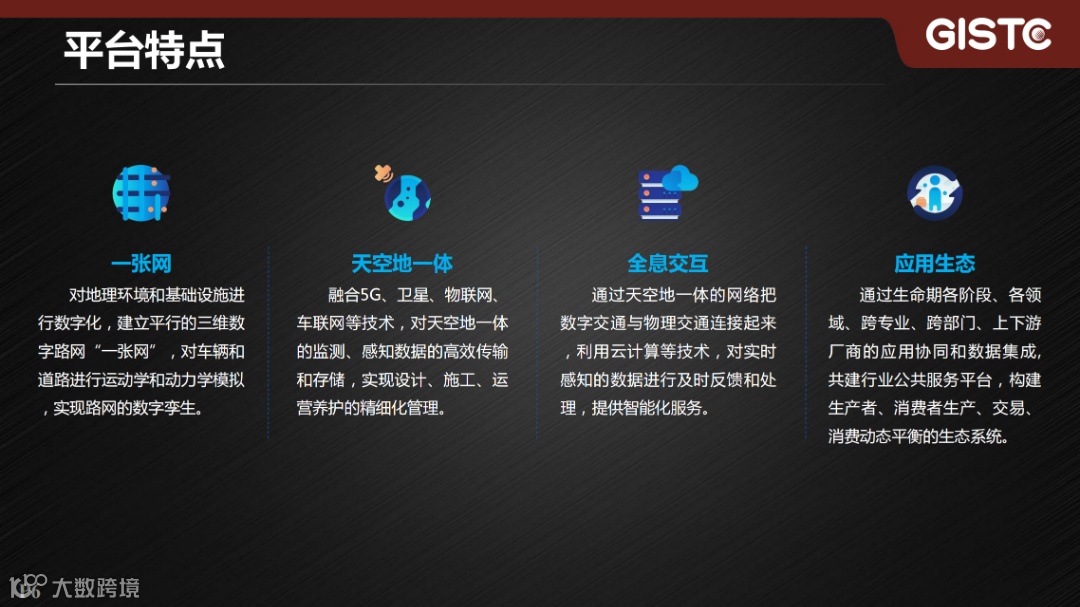 平台特点

GISTC

一张网

对地理环境和基础设施进行数字化，建立平行的三维数字路网“一张网”，对车辆和道路进行运动学和动力学模拟，实现路网的数字孪生。

天空地一体

融合5G、卫星、物联网、车联网等技术，对天空地一体的监测、感知数据的高效传输和存储，实现设计、施工、运营养护的精细化管理。

全息交互

通过天空地一体的网络把数字交通与物理交通连接起来，利用云计算等技术，对实时感知的数据进行及时反馈和处理，提供智能化服务。

应用生态

通过生命期各阶段、各领域、跨专业、跨部门、上下游厂商的应用协同和数据集成，共建行业公共服务平台，构建生产者、消费者生产、交易、消费动态平衡的生态系统。

大数跨境